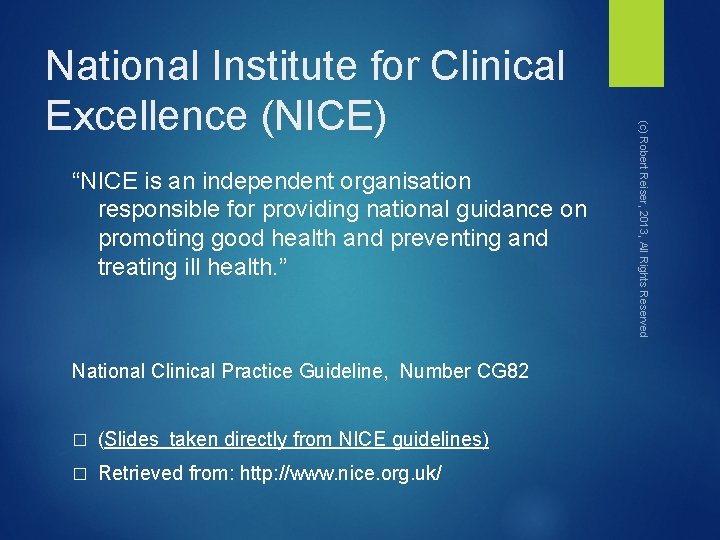 National Institute for Clinical Excellence (NICE)

“NICE is an independent organisation responsible for providing national guidance on promoting good health and preventing and treating ill health.”

National Clinical Practice Guideline, Number CG82

□ (Slides taken directly from NICE guidelines)

□ Retrieved from: http://www.nice.org.uk/

(c) Robert Reiser, 2013, All Rights Reserved